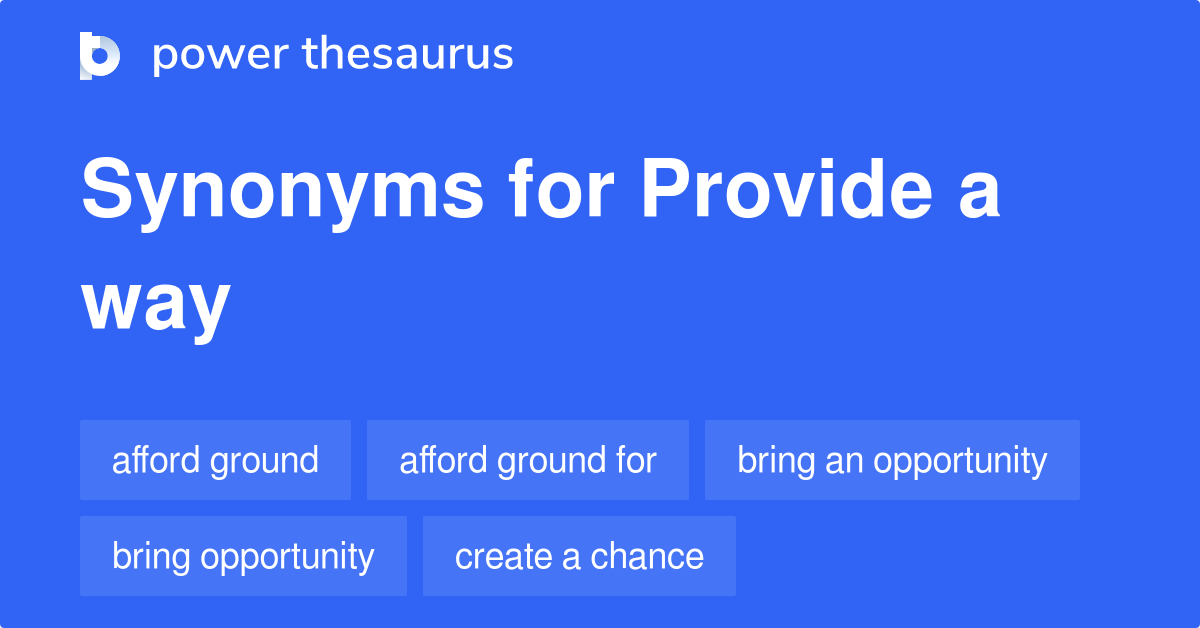 power thesaurus

Synonyms for Provide a way

afford ground

afford ground for

bring an opportunity

bring opportunity

create a chance